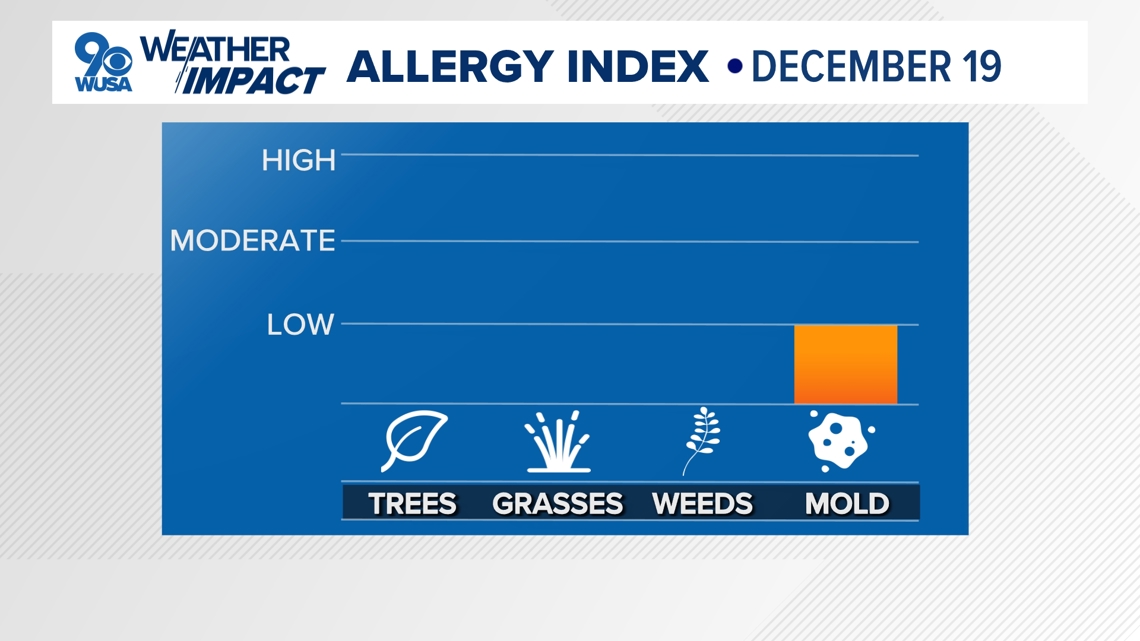 9 WUSA WEATHER IMPACT ALLERGY INDEX • DECEMBER 19

HIGH
MODERATE
LOW

TREES GRASSES WEEDS MOLD